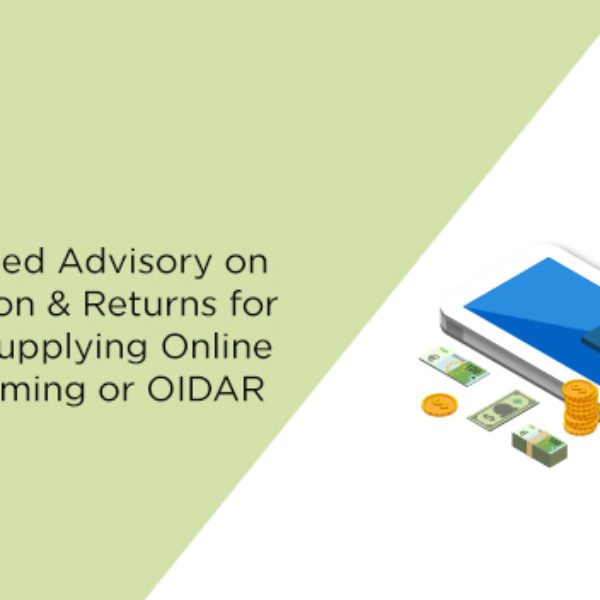 ed Advisory on
on & Returns for
upplying Online
ming or OIDAR